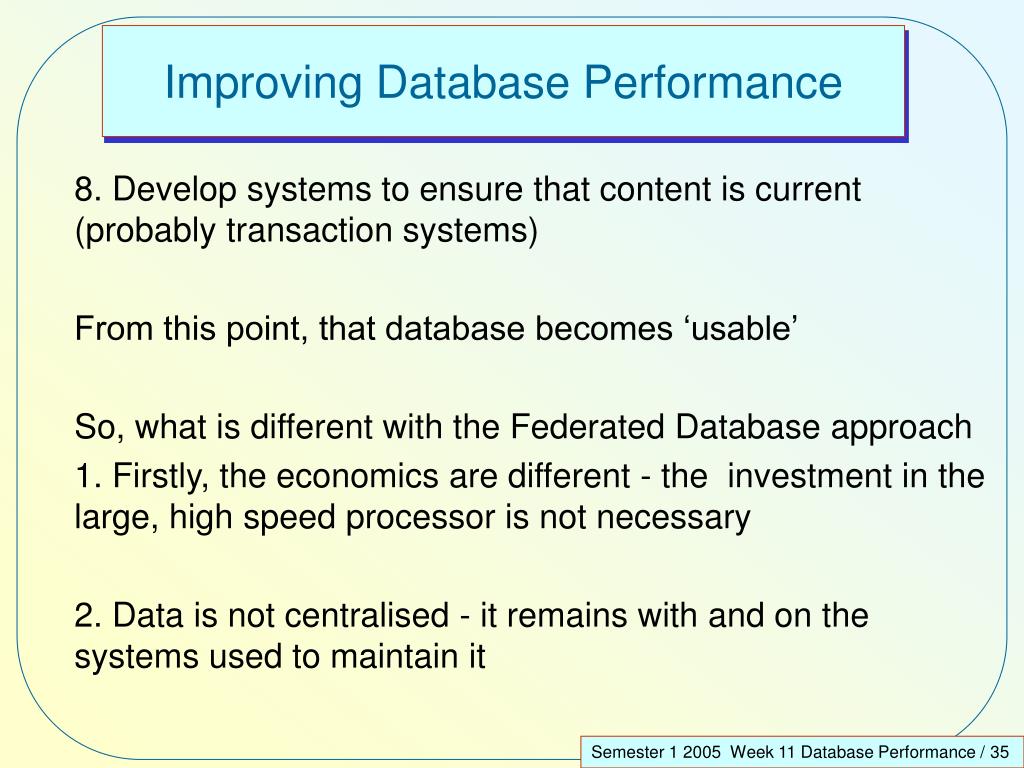 Improving Database Performance

8. Develop systems to ensure that content is current (probably transaction systems)

From this point, that database becomes ‘usable’

So, what is different with the Federated Database approach

1. Firstly, the economics are different - the investment in the large, high speed processor is not necessary

2. Data is not centralised - it remains with and on the systems used to maintain it

Semester 1 2005 Week 11 Database Performance / 35